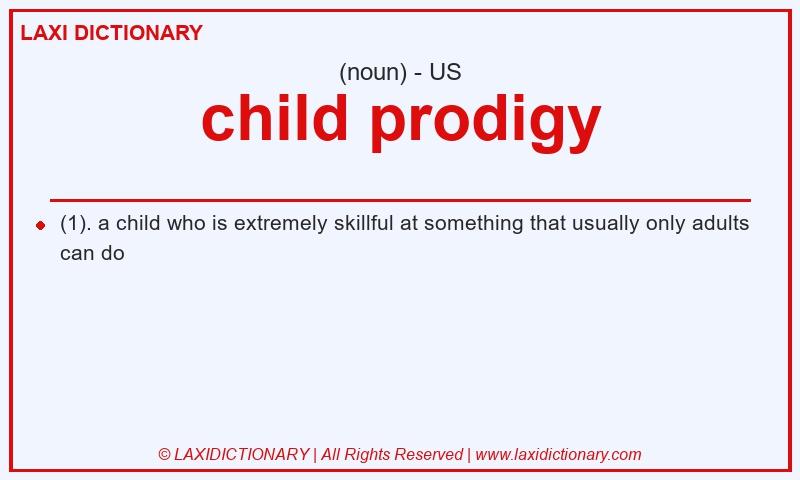 LAXI DICTIONARY

(noun) - US

child prodigy

(1). a child who is extremely skillful at something that usually only adults can do

© LAXIDICTIONARY | All Rights Reserved | www.laxidictionary.com